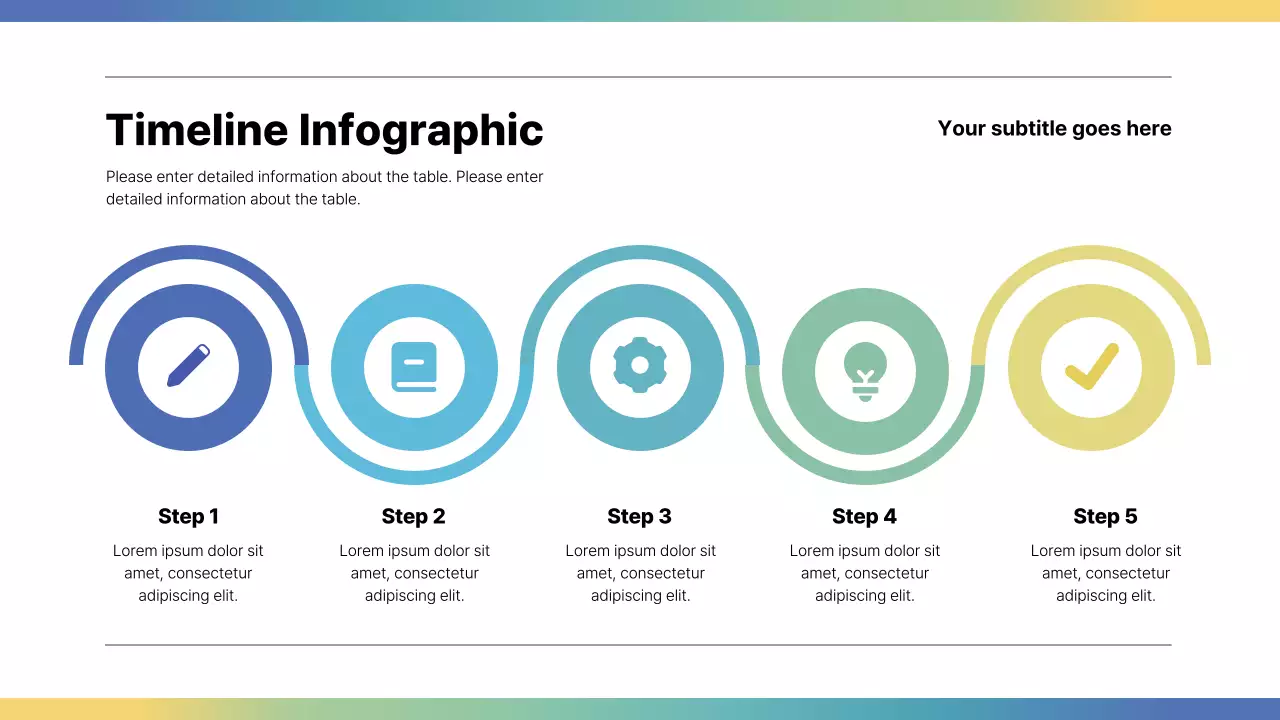 Timeline Infographic

Your subtitle goes here

Please enter detailed information about the table. Please enter detailed information about the table.

Step 1

Lorem ipsum dolor sit amet, consectetur adipiscing elit.

Step 2

Lorem ipsum dolor sit amet, consectetur adipiscing elit.

Step 3

Lorem ipsum dolor sit amet, consectetur adipiscing elit.

Step 4

Lorem ipsum dolor sit amet, consectetur adipiscing elit.

Step 5

Lorem ipsum dolor sit amet, consectetur adipiscing elit.